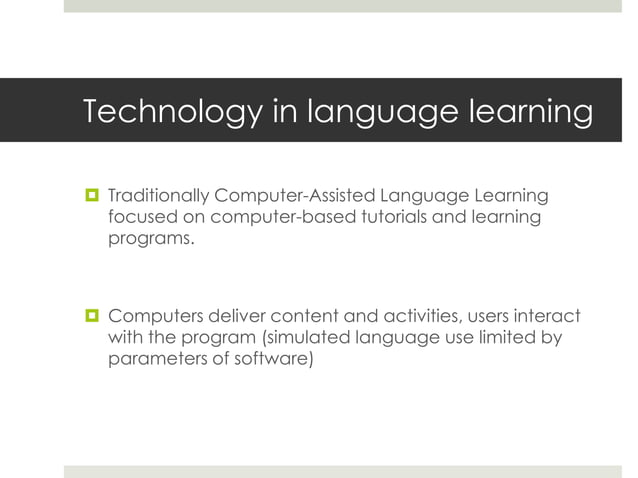 Technology in language learning

Traditionally Computer-Assisted Language Learning focused on computer-based tutorials and learning programs.

Computers deliver content and activities, users interact with the program (simulated language use limited by parameters of software)